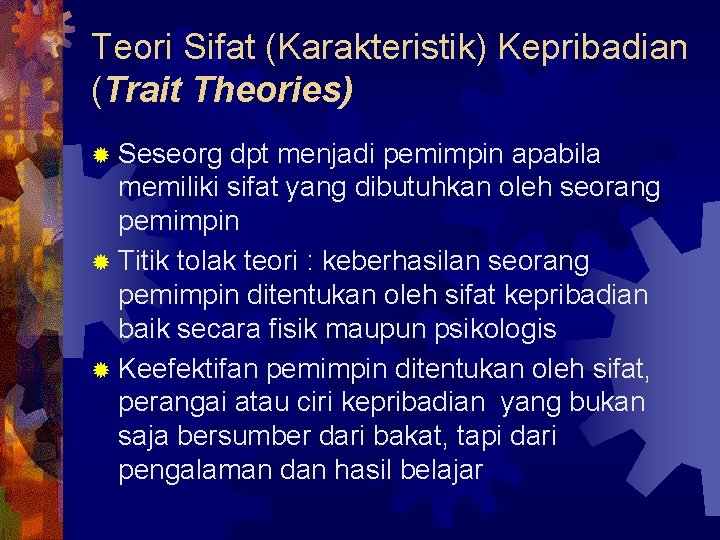 Teori Sifat (Karakteristik) Kepribadian (Trait Theories)

Seseorg dpt menjadi pemimpin apabila memiliki sifat yang dibutuhkan oleh seorang pemimpin

Titik tolak teori : keberhasilan seorang pemimpin ditentukan oleh sifat kepribadian baik secara fisik maupun psikologis

Keefektifan pemimpin ditentukan oleh sifat, perangai atau ciri kepribadian yang bukan saja bersumber dari bakat, tapi dari pengalaman dan hasil belajar